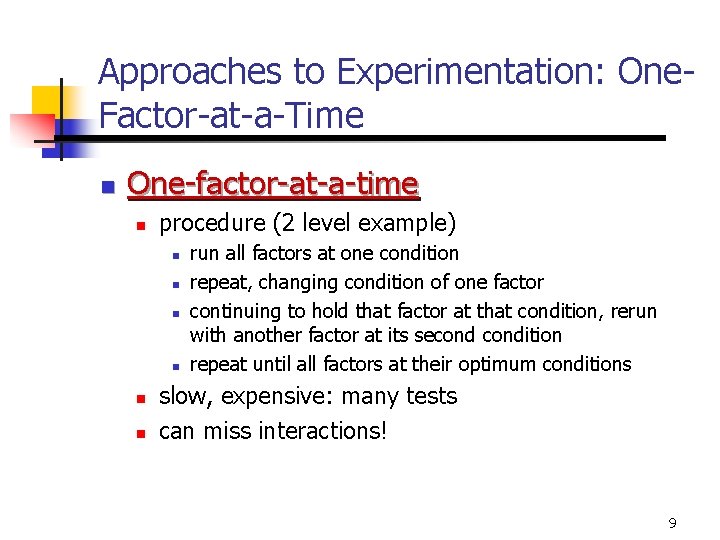 Approaches to Experimentation: One-Factor-at-a-Time

One-factor-at-a-time

procedure (2 level example)

run all factors at one condition

repeat, changing condition of one factor

continuing to hold that factor at that condition, rerun with another factor at its second condition

repeat until all factors at their optimum conditions

slow, expensive: many tests

can miss interactions!

9